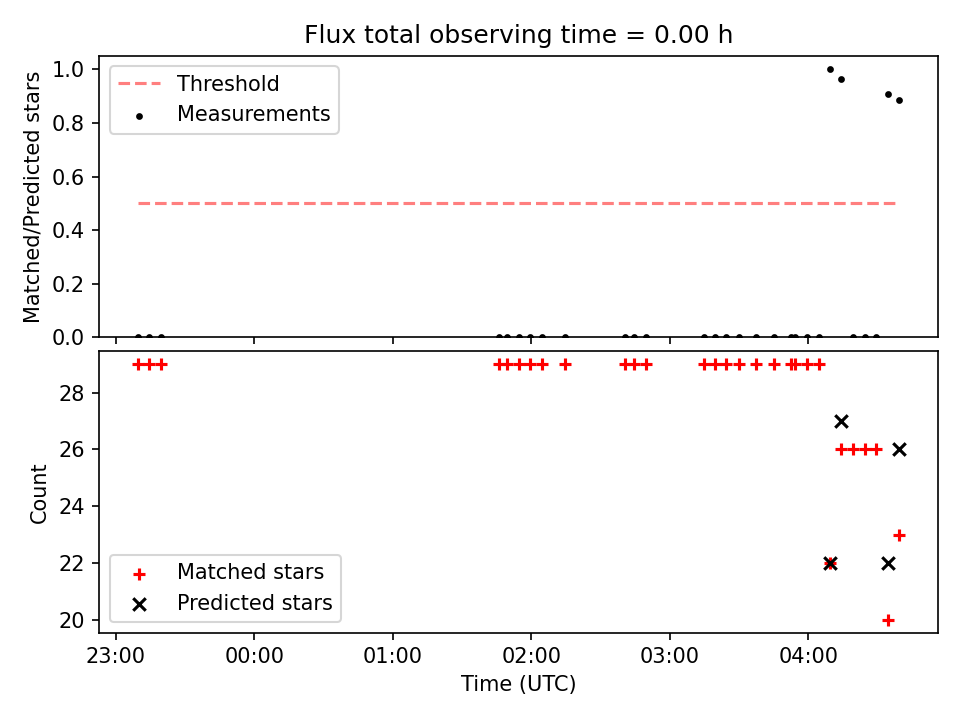 Flux total observing time = 0.00 h

Matched/Predicted stars

1.0
0.8
0.6
0.4
0.2
0.0

Threshold
Measurements

Count

28
26
24
22
20

Matched stars
Predicted stars

23:00
00:00
01:00
02:00
03:00
04:00

Time (UTC)